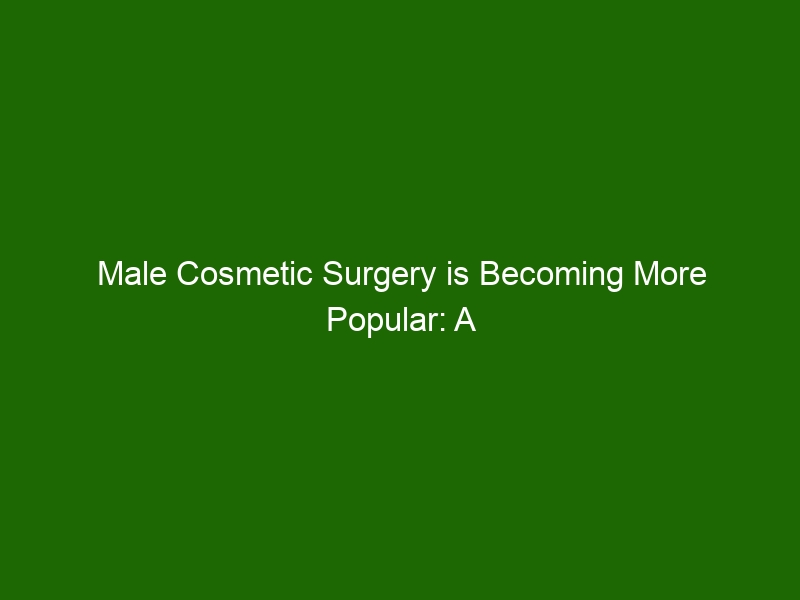 Male Cosmetic Surgery is Becoming More Popular: A